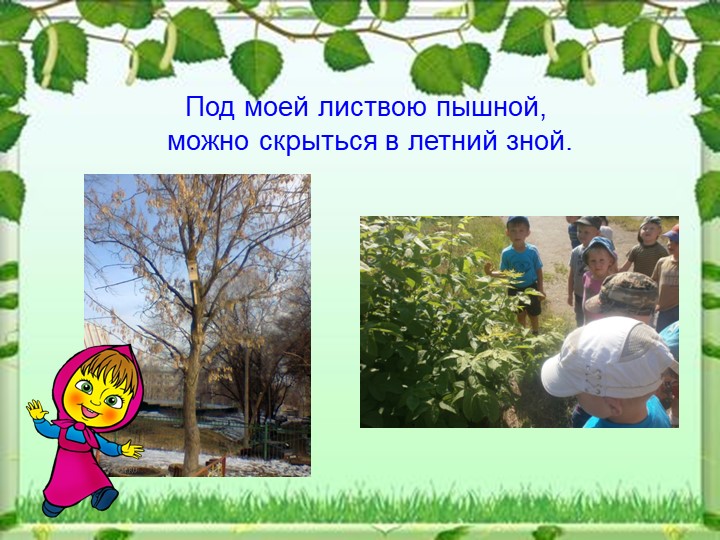 Под моей листвою пышной,
можно скрыться в летний зной.